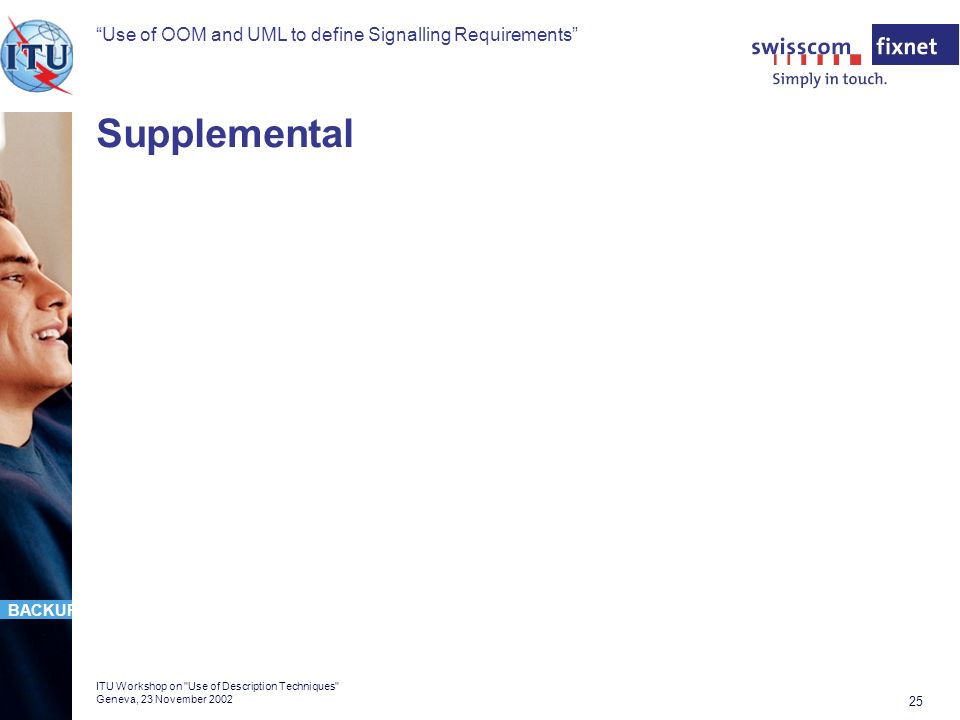 ITU

“Use of OOM and UML to define Signalling Requirements”

swisscom fixnet
Simply in touch.

Supplemental

BACKUP

ITU Workshop on "Use of Description Techniques"
Geneva, 23 November 2002

25